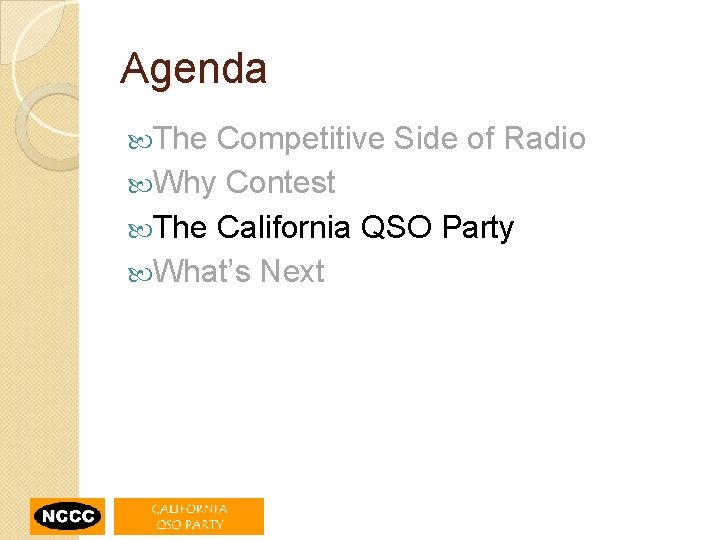 Agenda

The Competitive Side of Radio
Why Contest
The California QSO Party
What's Next

NCCC

CALIFORNIA QSO PARTY